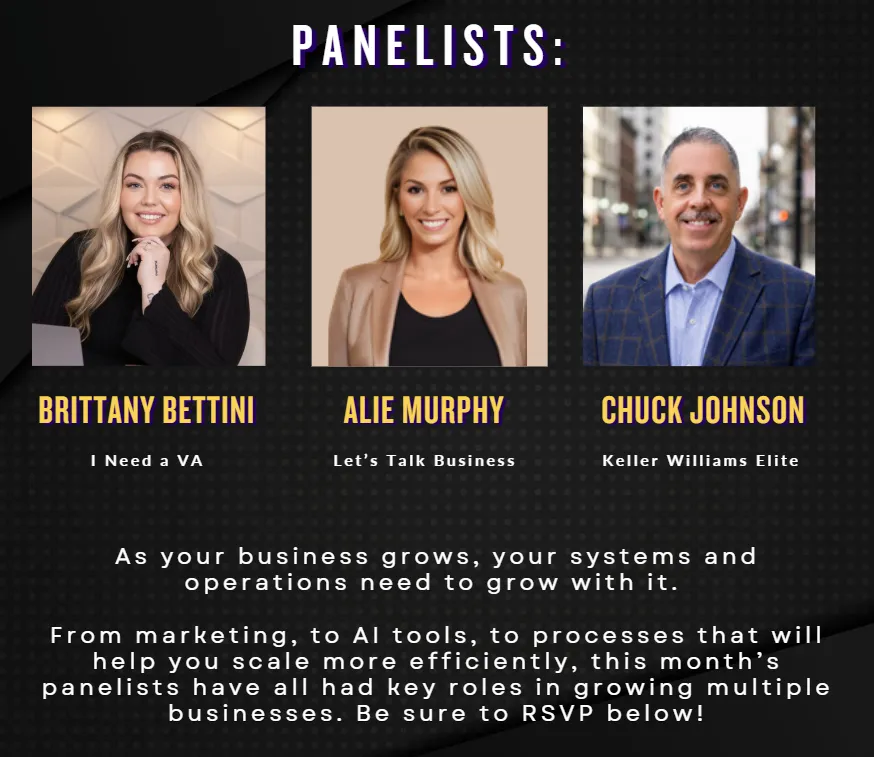 PANELISTS:

BRITTANY BETTINI

I Need a VA

ALIE MURPHY

Let's Talk Business

CHUCK JOHNSON

Keller Williams Elite

As your business grows, your systems and operations need to grow with it.

From marketing, to AI tools, to processes that will help you scale more efficiently, this month's panelists have all had key roles in growing multiple businesses. Be sure to RSVP below!